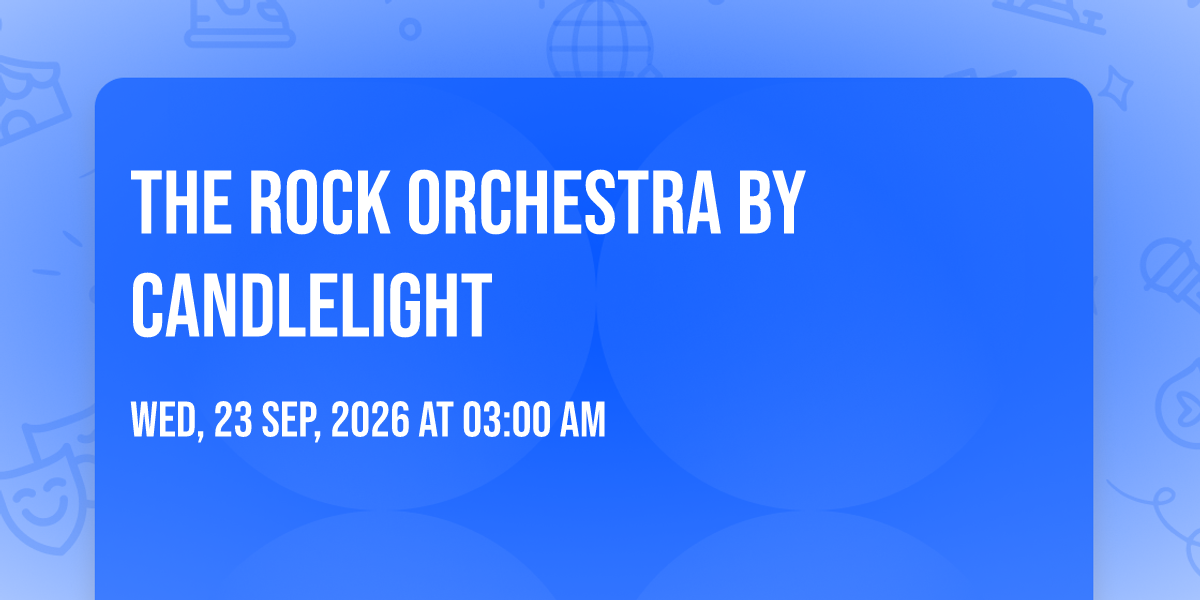 THE ROCK ORCHESTRA BY CANDLELIGHT

WED, 23 SEP, 2026 AT 03:00 AM